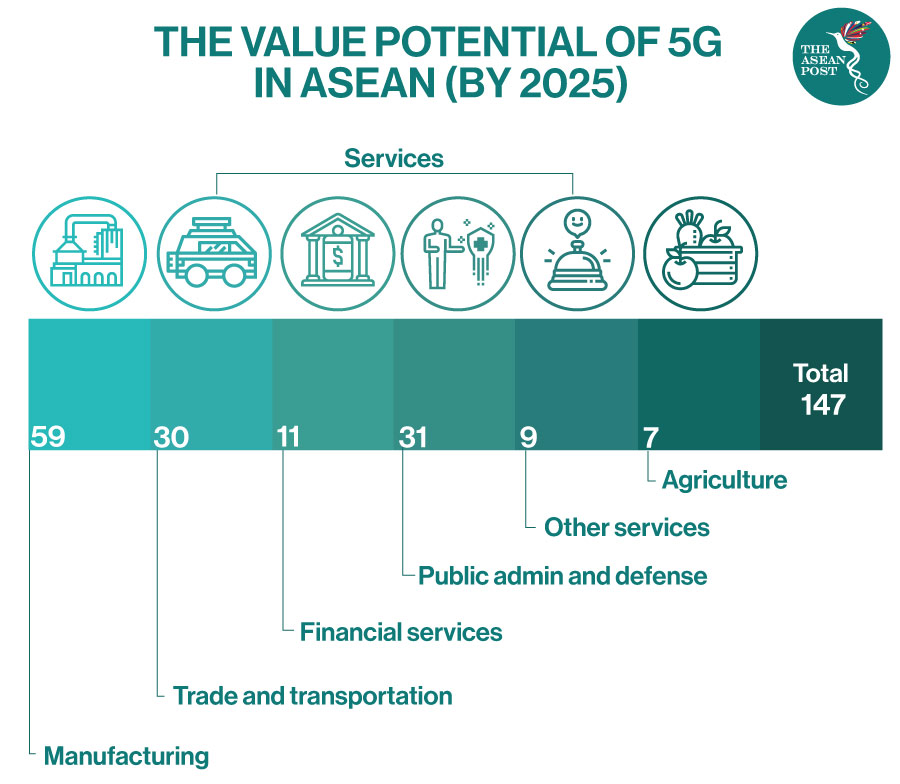 THE VALUE POTENTIAL OF 5G IN ASEAN (BY 2025)

THE ASEAN POST

Services

59
30
11
31
9
7
Total 147

Agriculture
Other services
Public admin and defense
Financial services
Trade and transportation
Manufacturing